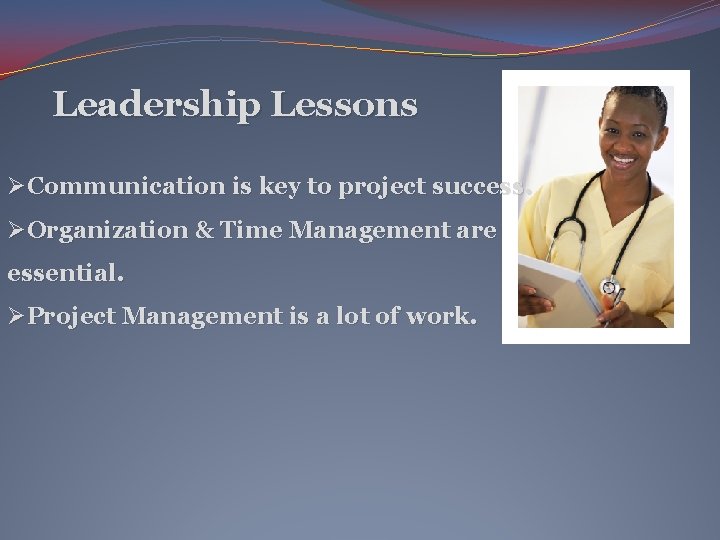 Leadership Lessons

➢Communication is key to project success.

➢Organization & Time Management are essential.

➢Project Management is a lot of work.